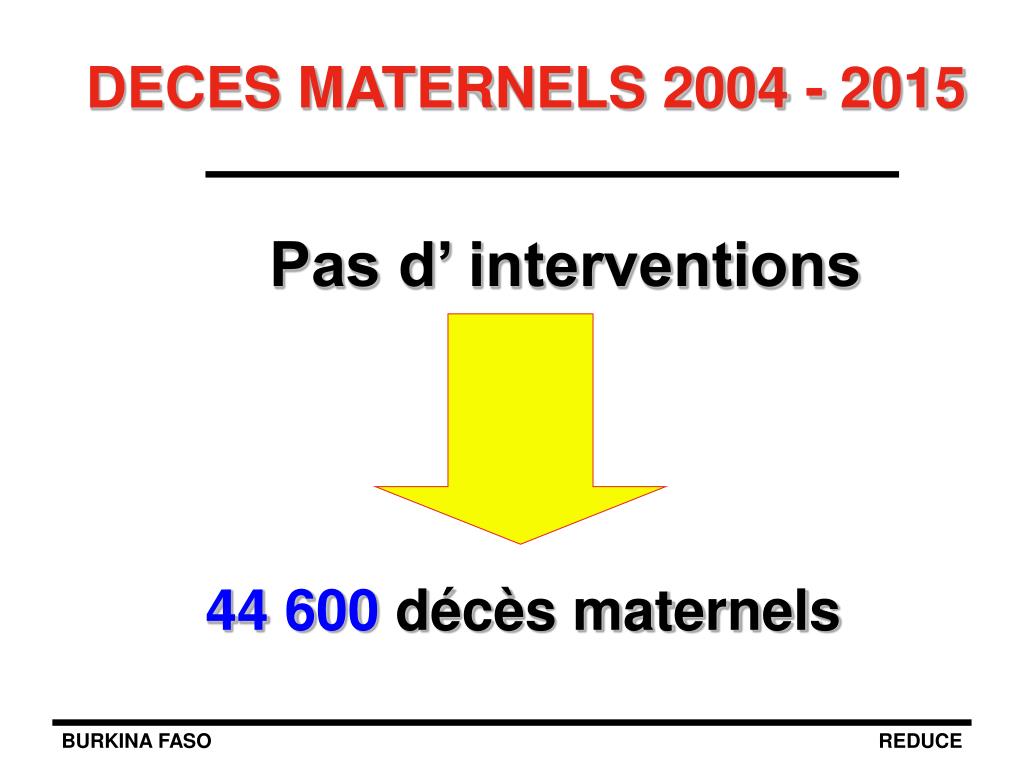 DECES MATERNELS 2004 - 2015

Pas d’ interventions

44 600 décès maternels

BURKINA FASO

REDUCE